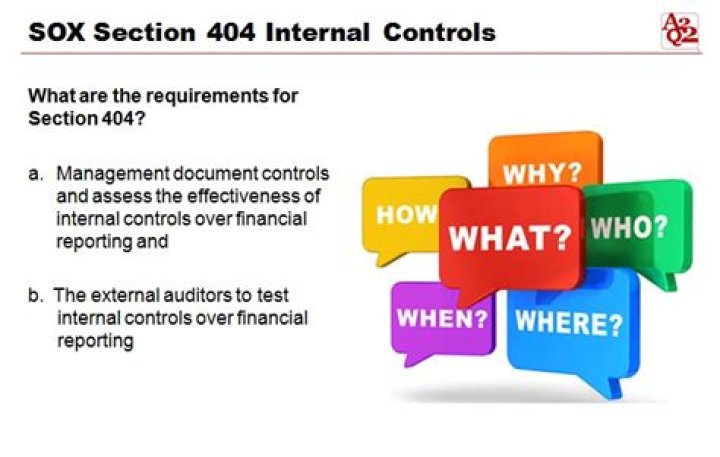 SOX Section 404 Internal Controls

A2Q2

What are the requirements for Section 404?

a. Management document controls and assess the effectiveness of internal controls over financial reporting and

b. The external auditors to test internal controls over financial reporting

WHY?

HOW

WHAT?

WHO?

WHEN?

WHERE?